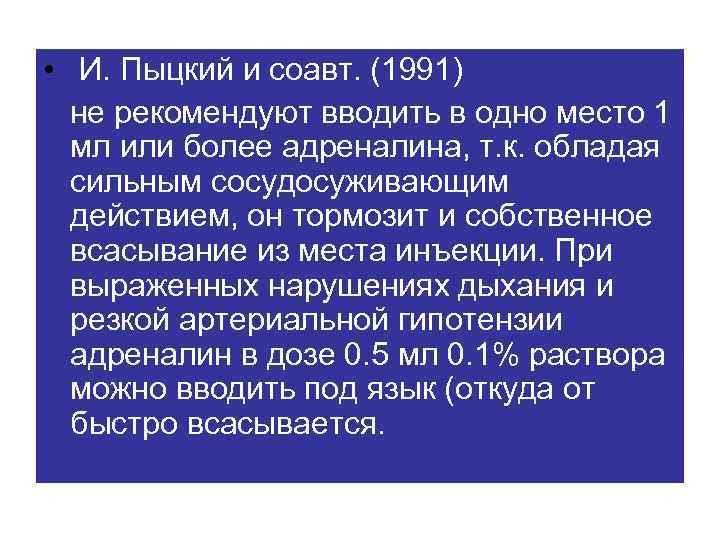 • И. Пыцкий и соавт. (1991) не рекомендуют вводить в одно место 1 мл или более адреналина, т.к. обладая сильным сосудосуживающим действием, он тормозит и собственное всасывание из места инъекции. При выраженных нарушениях дыхания и резкой артериальной гипотензии адреналин в дозе 0.5 мл 0.1% раствора можно вводить под язык (откуда от быстро всасывается.